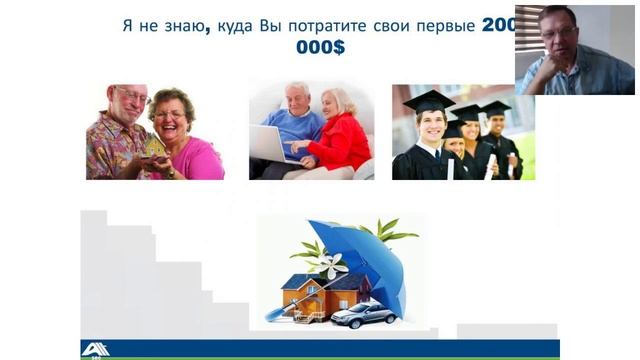 Я не знаю, куда Вы потратите свои первые 200 000$